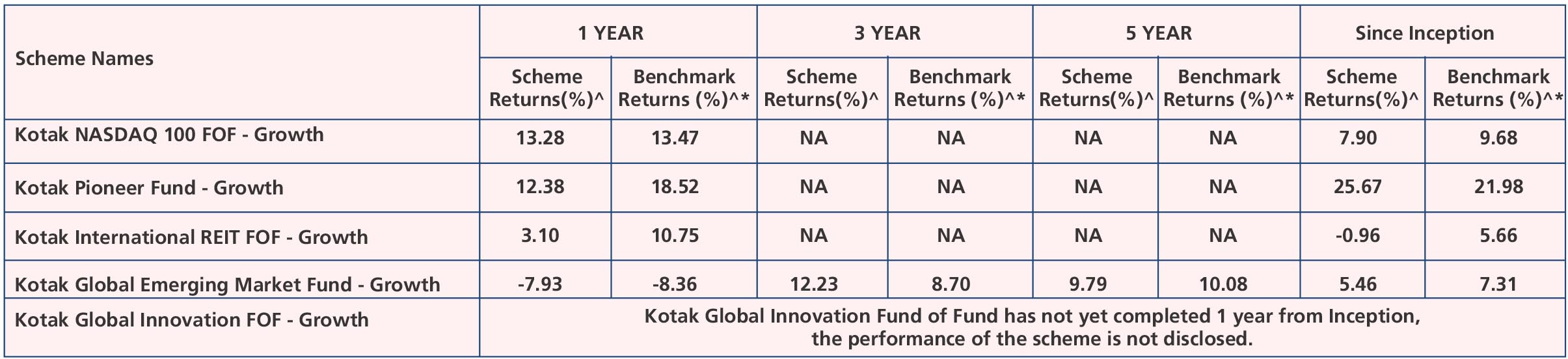 | Scheme Names | 1 YEAR | | 3 YEAR | | 5 YEAR | | Since Inception | |
|---|---|---|---|---|---|---|---|---|
| | Scheme Returns(%)^ | Benchmark Returns (%)^* | Scheme Returns(%)^ | Benchmark Returns (%)^* | Scheme Returns(%)^ | Benchmark Returns (%)^* | Scheme Returns(%)^ | Benchmark Returns (%)^* |
| Kotak NASDAQ 100 FOF - Growth | 13.28 | 13.47 | NA | NA | NA | NA | 7.90 | 9.68 |
| Kotak Pioneer Fund - Growth | 12.38 | 18.52 | NA | NA | NA | NA | 25.67 | 21.98 |
| Kotak International REIT FOF - Growth | 3.10 | 10.75 | NA | NA | NA | NA | -0.96 | 5.66 |
| Kotak Global Emerging Market Fund - Growth | -7.93 | -8.36 | 12.23 | 8.70 | 9.79 | 10.08 | 5.46 | 7.31 |
| Kotak Global Innovation FOF - Growth | Kotak Global Innovation Fund of Fund has not yet completed 1 year from Inception, the performance of the scheme is not disclosed. | | | | | | | |